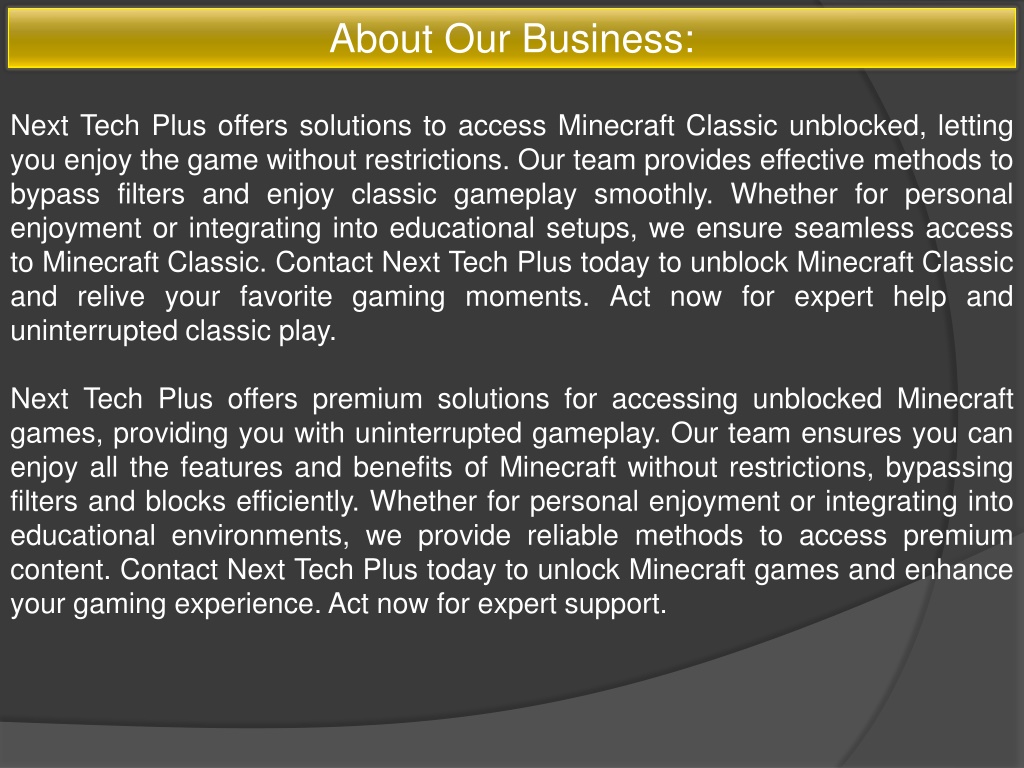 About Our Business:

Next Tech Plus offers solutions to access Minecraft Classic unblocked, letting you enjoy the game without restrictions. Our team provides effective methods to bypass filters and enjoy classic gameplay smoothly. Whether for personal enjoyment or integrating into educational setups, we ensure seamless access to Minecraft Classic. Contact Next Tech Plus today to unblock Minecraft Classic and relive your favorite gaming moments. Act now for expert help and uninterrupted classic play.

Next Tech Plus offers premium solutions for accessing unblocked Minecraft games, providing you with uninterrupted gameplay. Our team ensures you can enjoy all the features and benefits of Minecraft without restrictions, bypassing filters and blocks efficiently. Whether for personal enjoyment or integrating into educational environments, we provide reliable methods to access premium content. Contact Next Tech Plus today to unlock Minecraft games and enhance your gaming experience. Act now for expert support.